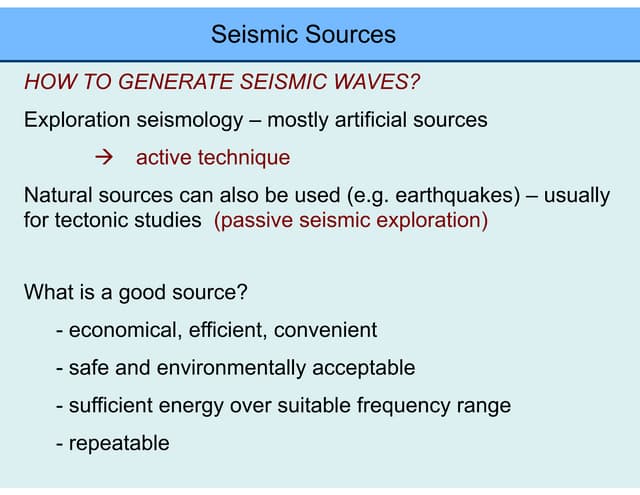 Seismic Sources

HOW TO GENERATE SEISMIC WAVES?

Exploration seismology – mostly artificial sources

→ active technique

Natural sources can also be used (e.g. earthquakes) – usually for tectonic studies (passive seismic exploration)

What is a good source?

- economical, efficient, convenient

- safe and environmentally acceptable

- sufficient energy over suitable frequency range

- repeatable